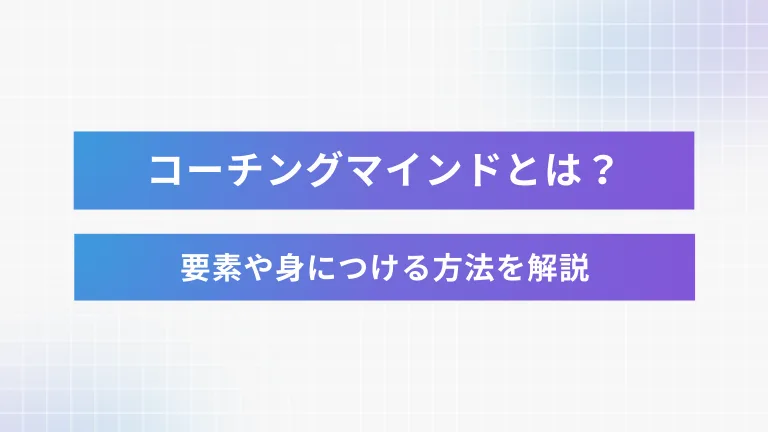 コーチングマインドとは？

要素や身につける方法を解説